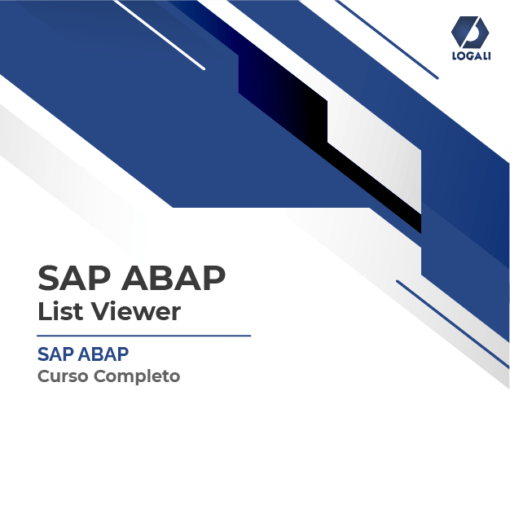 LOGALI

SAP ABAP
List Viewer

SAP ABAP
Curso Completo